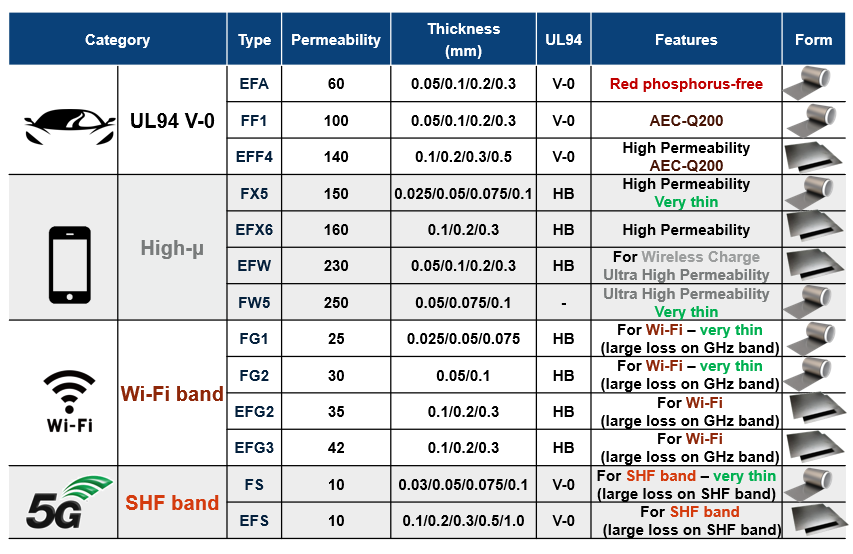 | Category | | Type | Permeability | Thickness (mm) | UL94 | Features | Form |
|---|---|---|---|---|---|---|---|
| | UL94 V-0 | EFA | 60 | 0.05/0.1/0.2/0.3 | V-0 | Red phosphorus-free | |
| | | FF1 | 100 | 0.05/0.1/0.2/0.3 | V-0 | AEC-Q200 | |
| | | EFF4 | 140 | 0.1/0.2/0.3/0.5 | V-0 | High Permeability AEC-Q200 | |
| | High-μ | FX5 | 150 | 0.025/0.05/0.075/0.1 | HB | High Permeability Very thin | |
| | | EFX6 | 160 | 0.1/0.2/0.3 | HB | High Permeability | |
| | | EFW | 230 | 0.05/0.1/0.2/0.3 | HB | For Wireless Charge Ultra High Permeability | |
| | | FW5 | 250 | 0.05/0.075/0.1 | - | Ultra High Permeability Very thin | |
| Wi-Fi | Wi-Fi band | FG1 | 25 | 0.025/0.05/0.075 | HB | For Wi-Fi – very thin (large loss on GHz band) | |
| | | FG2 | 30 | 0.05/0.1 | HB | For Wi-Fi – very thin (large loss on GHz band) | |
| | | EFG2 | 35 | 0.1/0.2/0.3 | HB | For Wi-Fi (large loss on GHz band) | |
| | | EFG3 | 42 | 0.1/0.2/0.3 | HB | For Wi-Fi (large loss on GHz band) | |
| 5G | SHF band | FS | 10 | 0.03/0.05/0.075/0.1 | V-0 | For SHF band – very thin (large loss on SHF band) | |
| | | EFS | 10 | 0.1/0.2/0.3/0.5/1.0 | V-0 | For SHF band (large loss on SHF band) | |